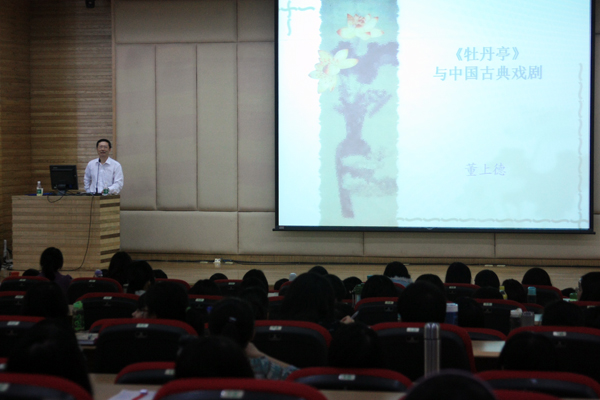 《牡丹亭》
与中国古典戏剧

董上德